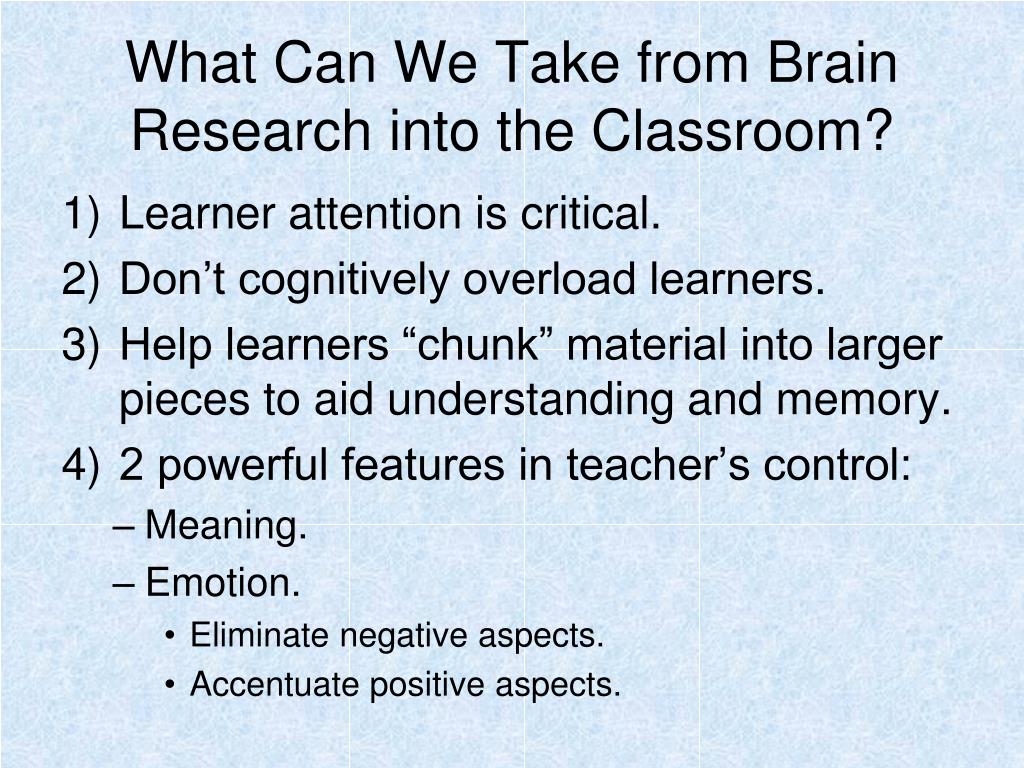 What Can We Take from Brain Research into the Classroom?

1) Learner attention is critical.
2) Don’t cognitively overload learners.
3) Help learners “chunk” material into larger pieces to aid understanding and memory.
4) 2 powerful features in teacher’s control:
– Meaning.
– Emotion.
• Eliminate negative aspects.
• Accentuate positive aspects.